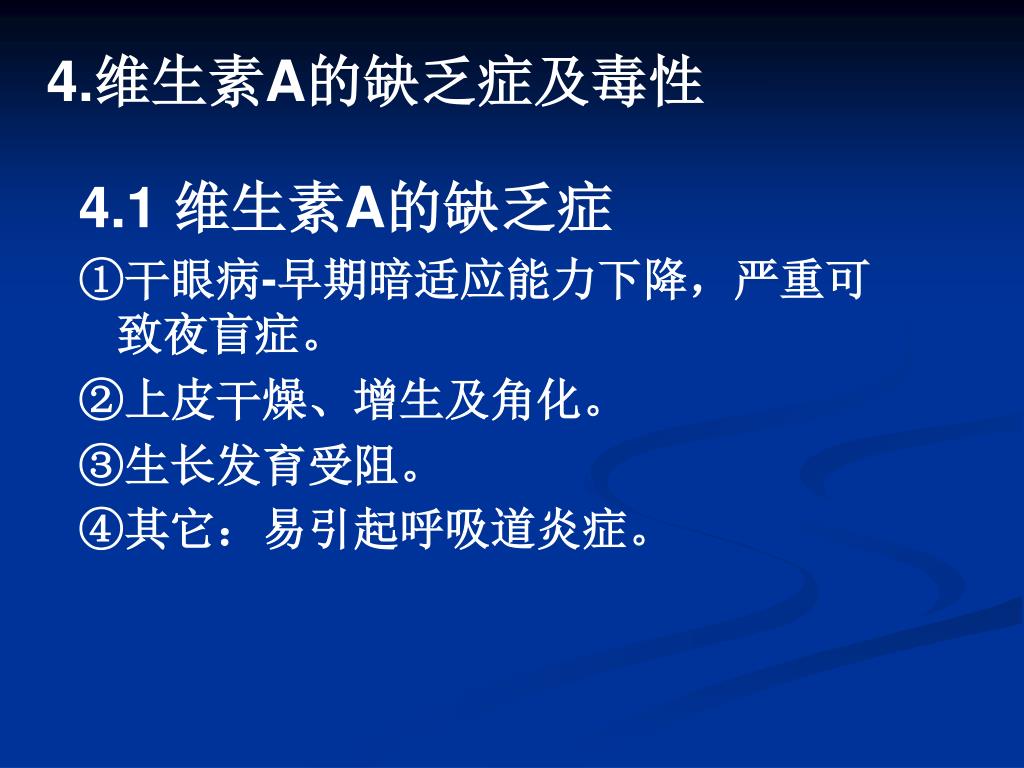 4.维生素A的缺乏症及毒性

4.1 维生素A的缺乏症

①干眼病-早期暗适应能力下降，严重可致夜盲症。

②上皮干燥、增生及角化。

③生长发育受阻。

④其它：易引起呼吸道炎症。